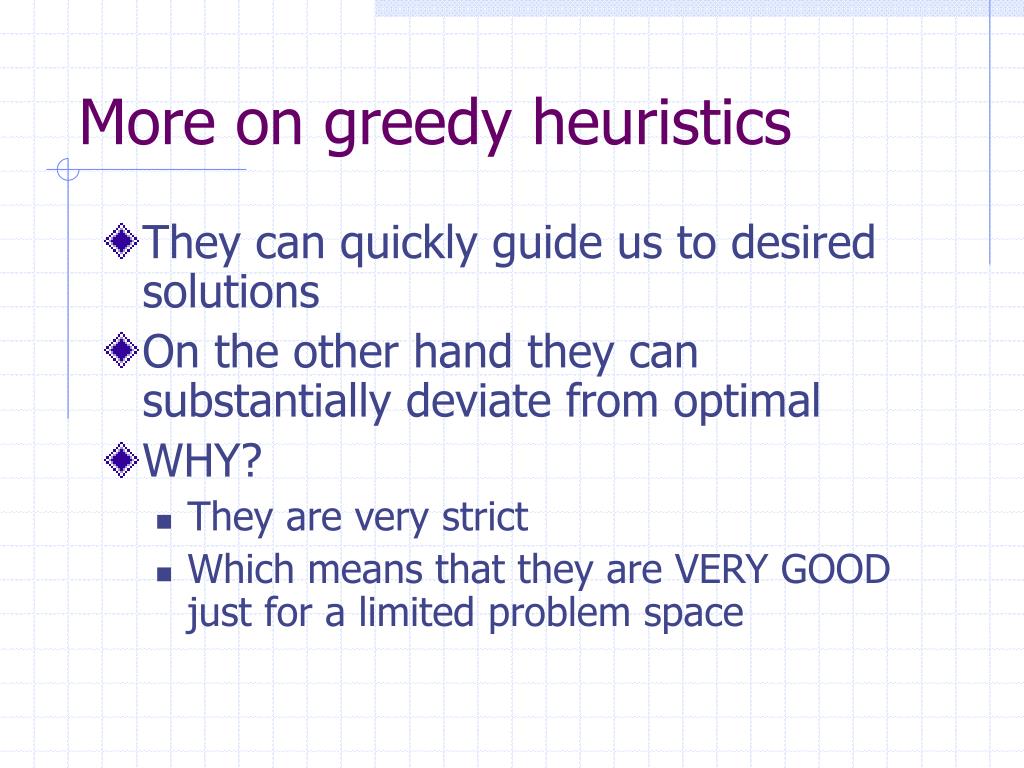 More on greedy heuristics

They can quickly guide us to desired solutions

On the other hand they can substantially deviate from optimal

WHY?

They are very strict

Which means that they are VERY GOOD just for a limited problem space